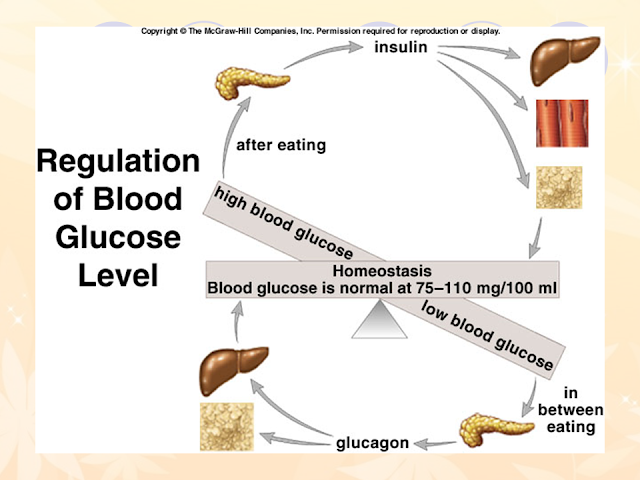 Copyright © The McGraw-Hill Companies, Inc. Permission required for reproduction or display.

Regulation of Blood Glucose Level

insulin

after eating

high blood glucose

Homeostasis
Blood glucose is normal at 75–110 mg/100 ml

low blood glucose

in between eating

glucagon